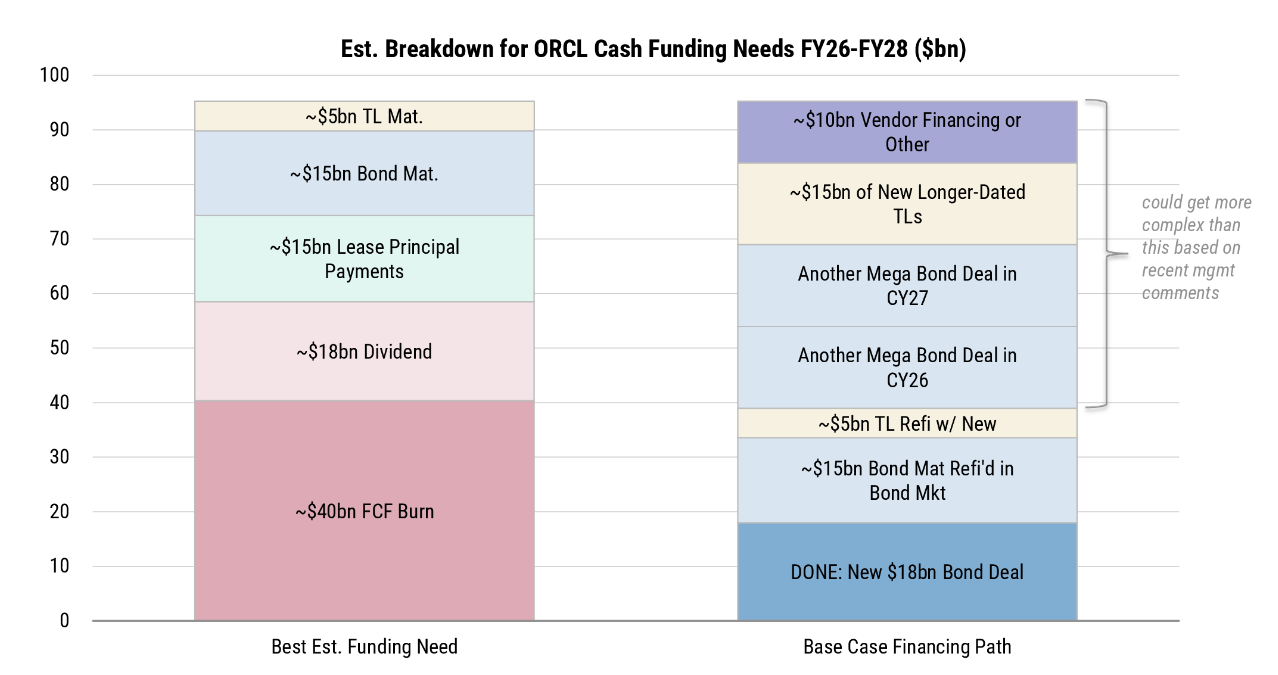 Est. Breakdown for ORCL Cash Funding Needs FY26-FY28 ($bn)

100
90
80
70
60
50
40
30
20
10
0

~$5bn TL Mat.
~$15bn Bond Mat.
~$15bn Lease Principal Payments
~$18bn Dividend
~$40bn FCF Burn

~$10bn Vendor Financing or Other
~$15bn of New Longer-Dated TLs
Another Mega Bond Deal in CY27
Another Mega Bond Deal in CY26
~$5bn TL Refi w/ New
~$15bn Bond Mat Refi'd in Bond Mkt
DONE: New $18bn Bond Deal

could get more complex than this based on recent mgmt comments

Best Est. Funding Need
Base Case Financing Path